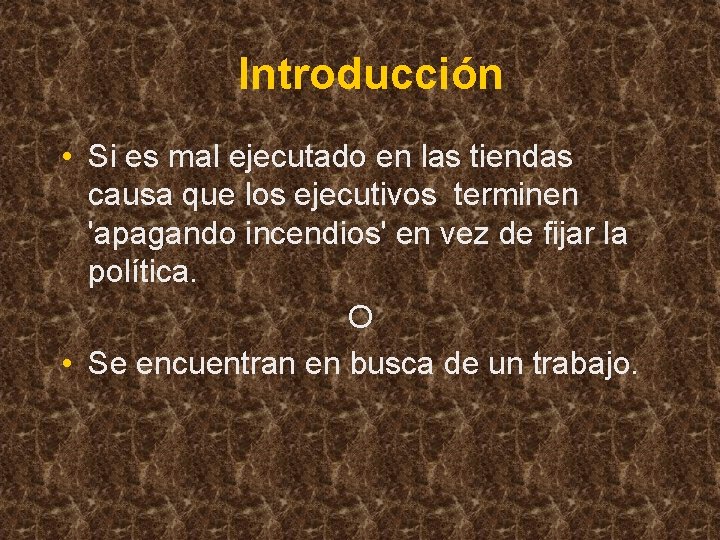 Introducción

• Si es mal ejecutado en las tiendas causa que los ejecutivos terminen 'apagando incendios' en vez de fijar la política.

O

• Se encuentran en busca de un trabajo.